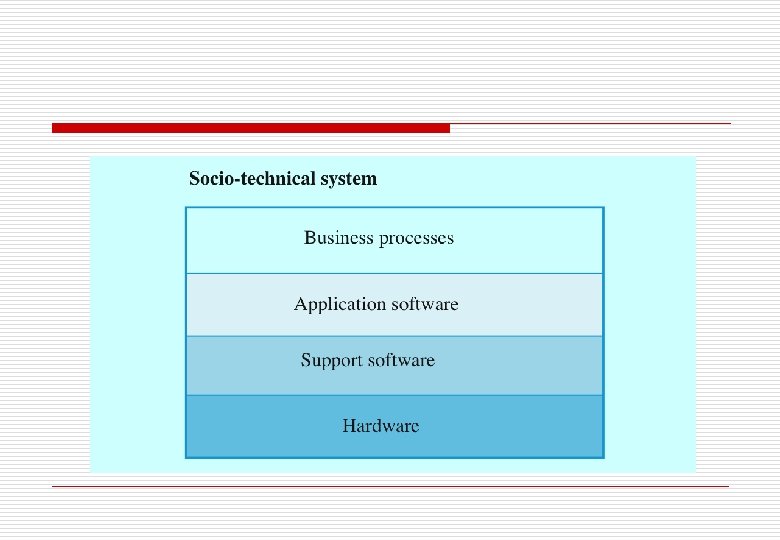 Socio-technical system

Business processes

Application software

Support software

Hardware